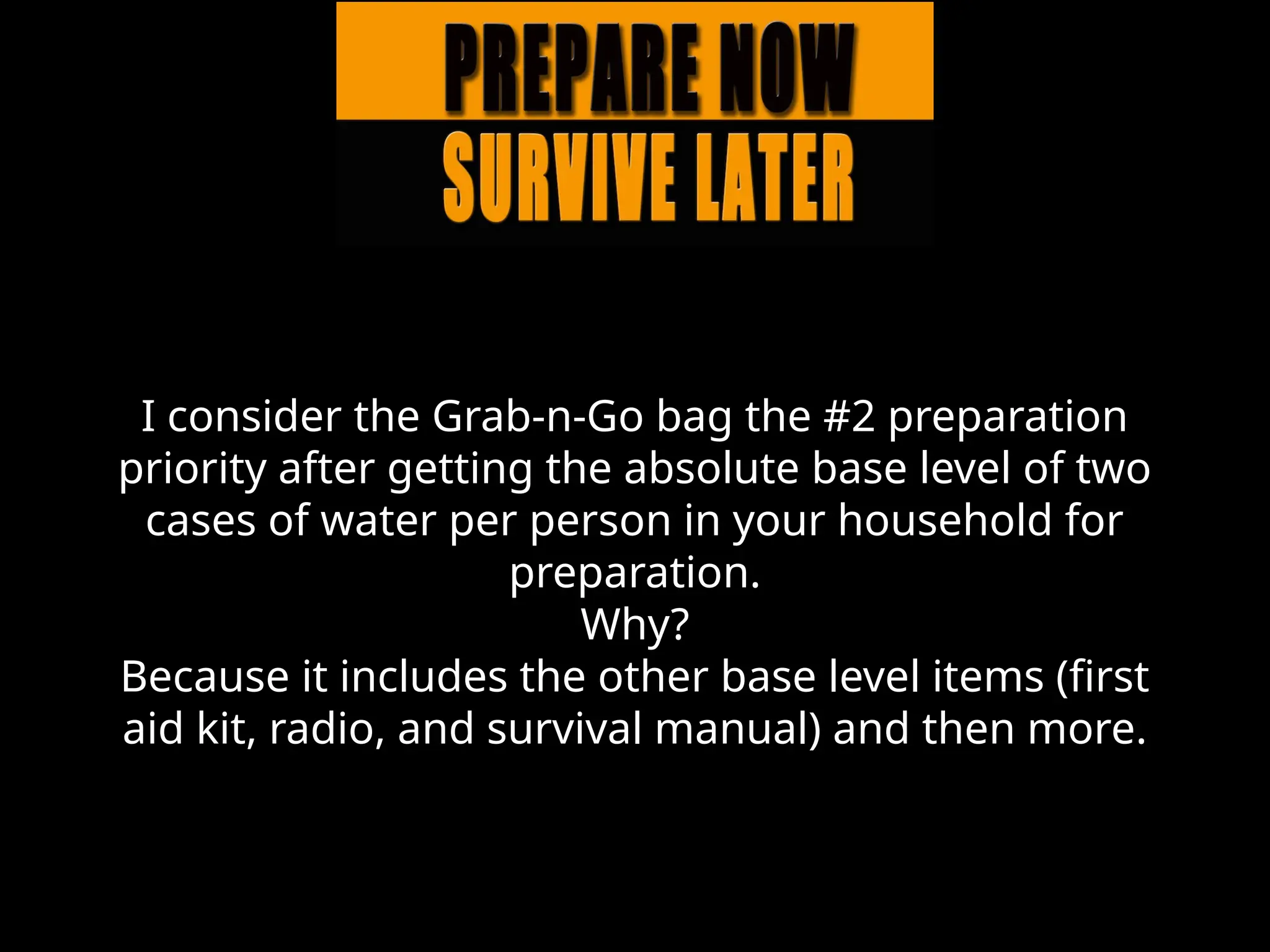 PREPARE NOW
SURVIVE LATER

I consider the Grab-n-Go bag the #2 preparation priority after getting the absolute base level of two cases of water per person in your household for preparation.
Why?
Because it includes the other base level items (first aid kit, radio, and survival manual) and then more.